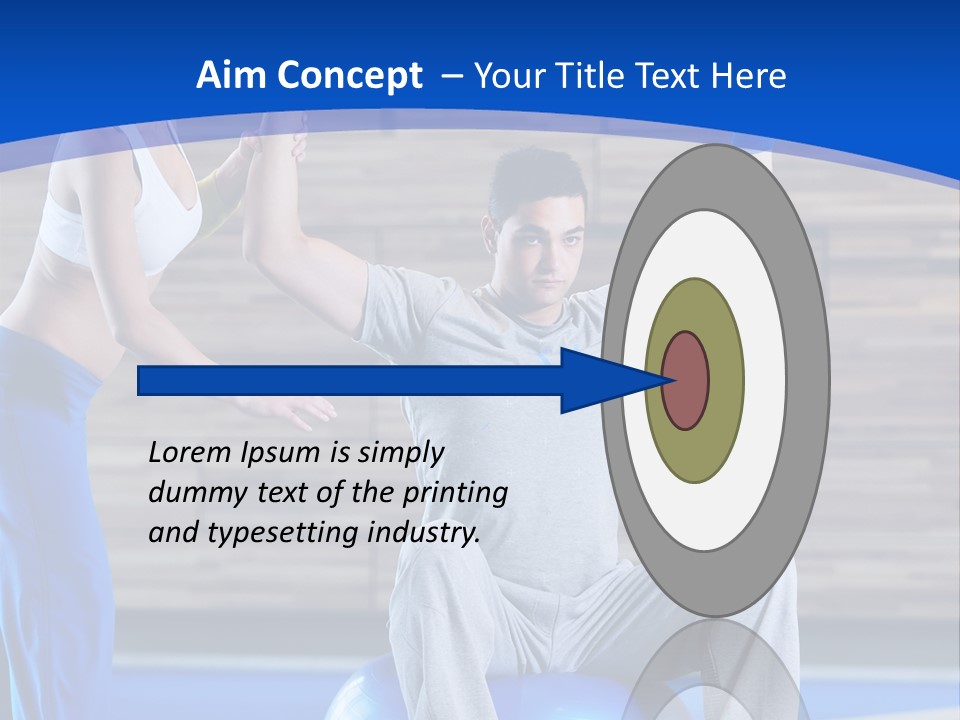 Aim Concept – Your Title Text Here

Lorem Ipsum is simply dummy text of the printing and typesetting industry.